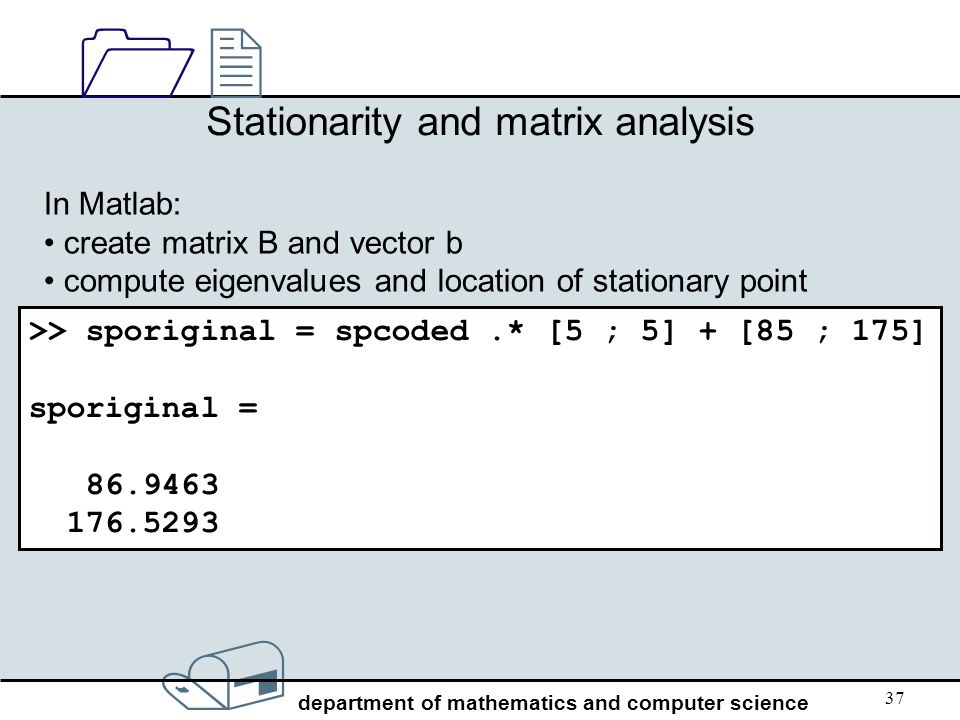 Stationarity and matrix analysis

In Matlab:
• create matrix B and vector b
• compute eigenvalues and location of stationary point

>> sporiginal = spcoded .* [5 ; 5] + [85 ; 175]

sporiginal =

86.9463
176.5293

department of mathematics and computer science

37